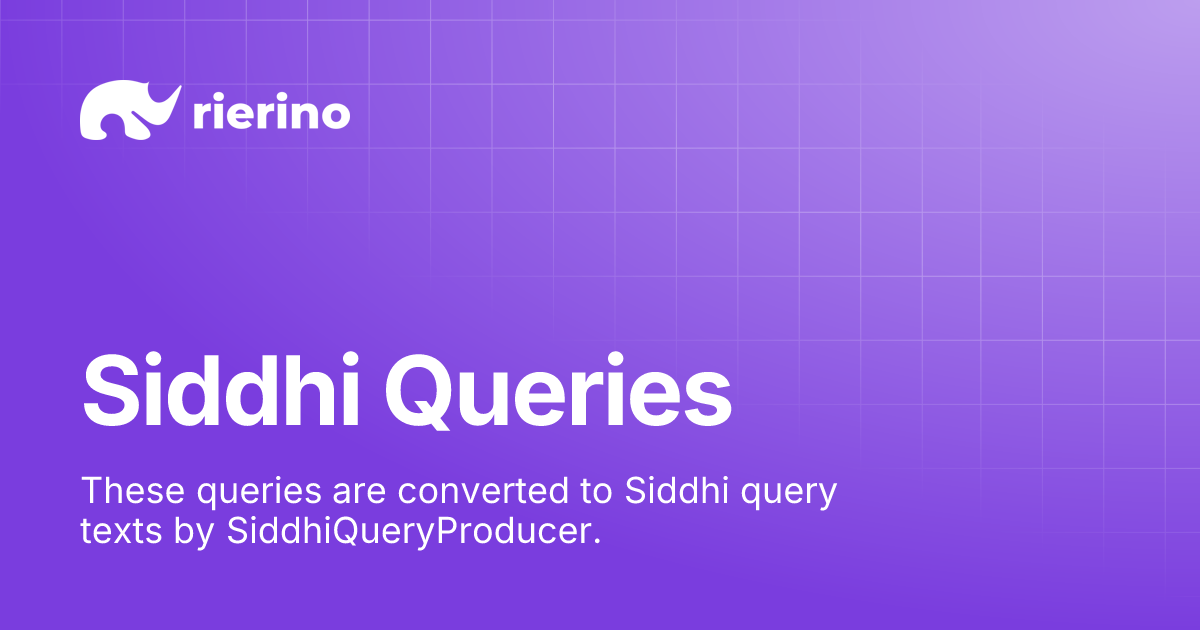 rierino

Siddhi Queries

These queries are converted to Siddhi query texts by SiddhiQueryProducer.